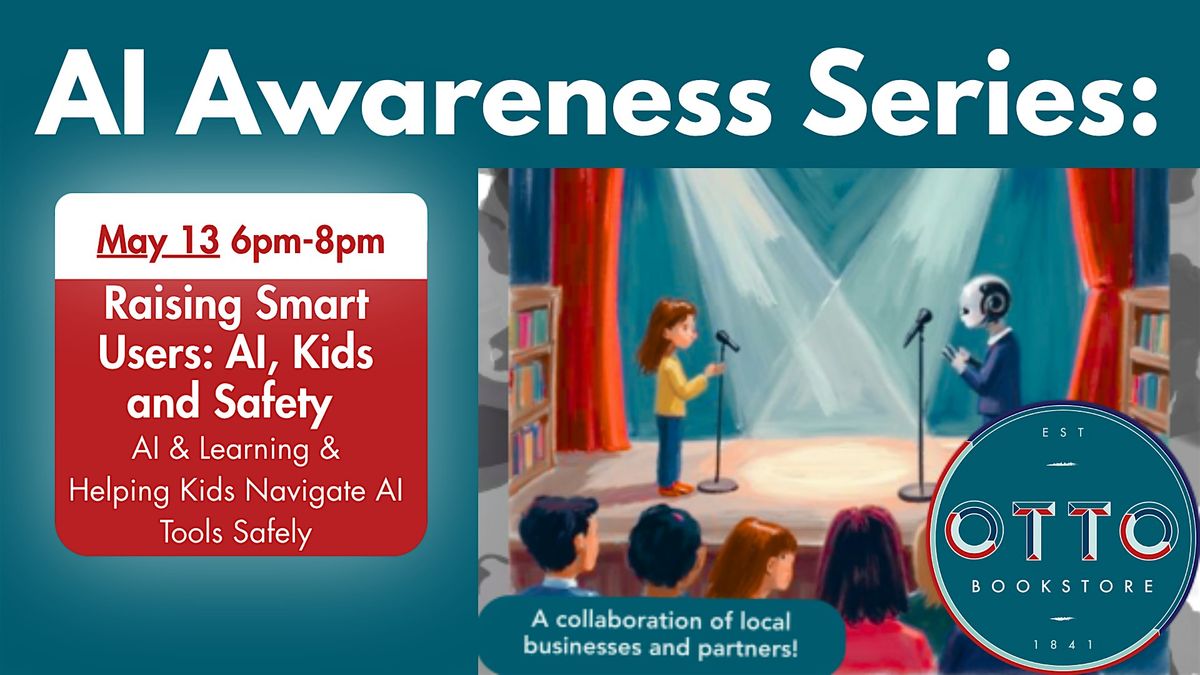 AI Awareness Series:

May 13 6pm-8pm

Raising Smart Users: AI, Kids and Safety

AI & Learning & Helping Kids Navigate AI Tools Safely

A collaboration of local businesses and partners!

EST

OTTO

BOOKSTORE

1841